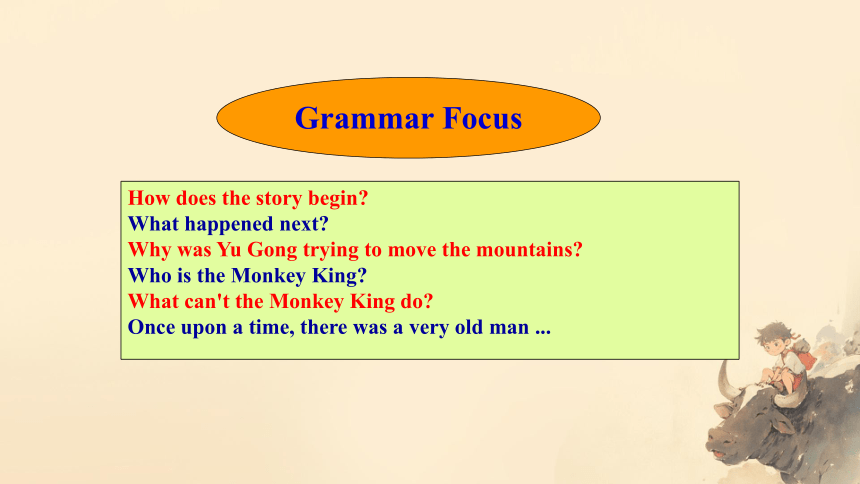 Grammar Focus

How does the story begin?
What happened next?
Why was Yu Gong trying to move the mountains?
Who is the Monkey King?
What can't the Monkey King do?
Once upon a time, there was a very old man ...